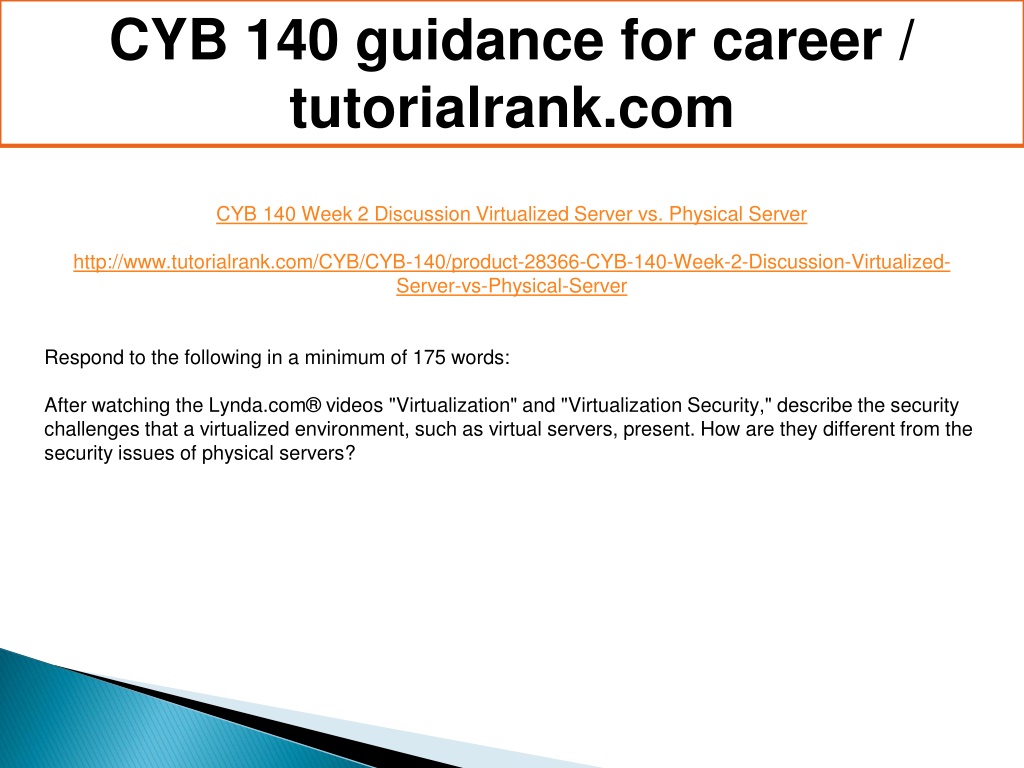 CYB 140 guidance for career / tutorialrank.com

CYB 140 Week 2 Discussion Virtualized Server vs. Physical Server

http://www.tutorialrank.com/CYB/CYB-140/product-28366-CYB-140-Week-2-Discussion-Virtualized-Server-vs-Physical-Server

Respond to the following in a minimum of 175 words:

After watching the Lynda.com® videos "Virtualization" and "Virtualization Security," describe the security challenges that a virtualized environment, such as virtual servers, present. How are they different from the security issues of physical servers?